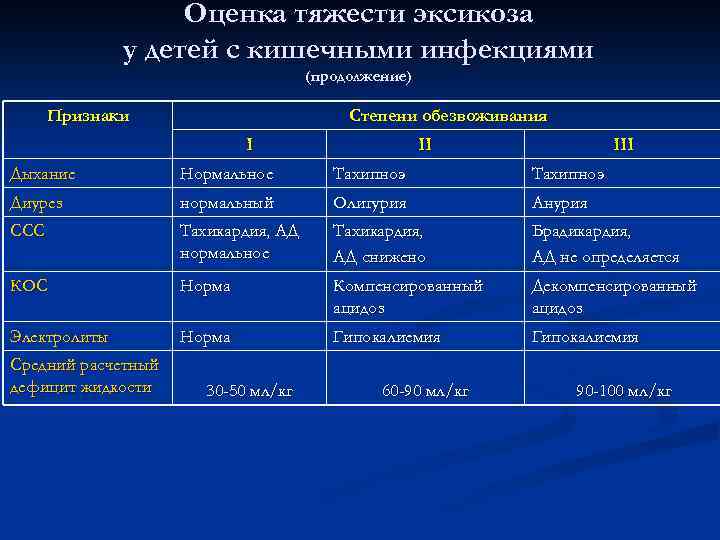 Оценка тяжести эксикоза у детей с кишечными инфекциями
(продолжение)

| Признаки | Степени обезвоживания | | |
|---|---|---|---|
| | I | II | III |
| Дыхание | Нормальное | Тахипноэ | Тахипноэ |
| Диурез | нормальный | Олигурия | Анурия |
| ССС | Тахикардия, АД нормальное | Тахикардия, АД снижено | Брадикардия, АД не определяется |
| КОС | Норма | Компенсированный ацидоз | Декомпенсированный ацидоз |
| Электролиты | Норма | Гипокалиемия | Гипокалиемия |
| Средний расчетный дефицит жидкости | 30-50 мл/кг | 60-90 мл/кг | 90-100 мл/кг |